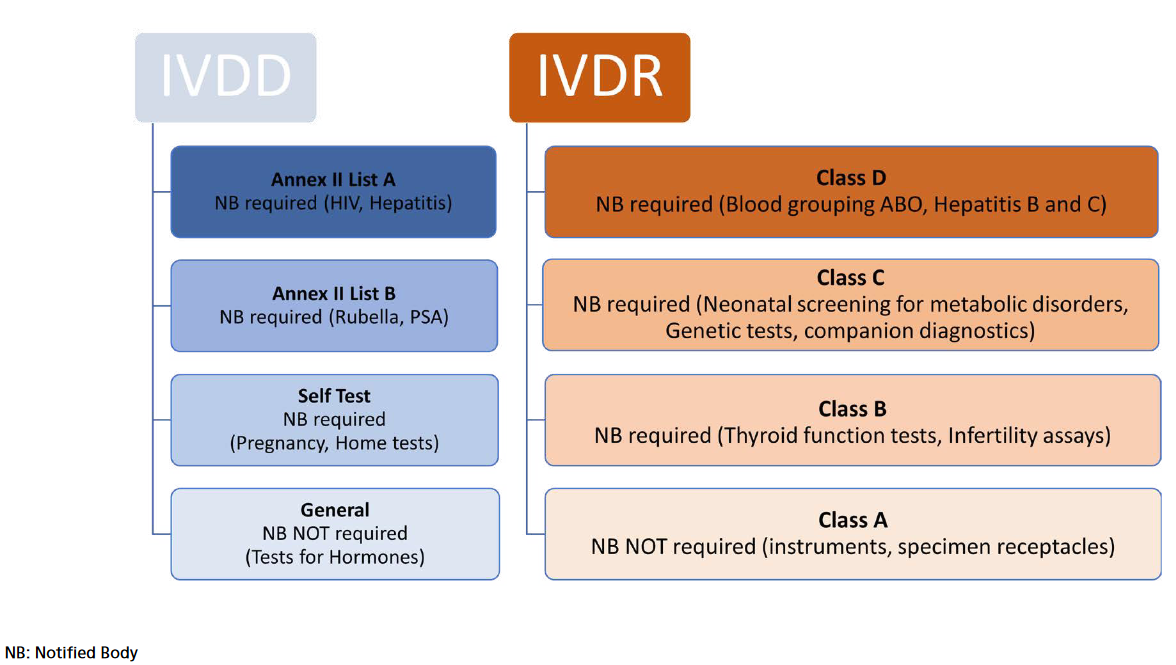 IVDD

Annex II List A
NB required (HIV, Hepatitis)

Annex II List B
NB required (Rubella, PSA)

Self Test
NB required
(Pregnancy, Home tests)

General
NB NOT required
(Tests for Hormones)

IVDR

Class D
NB required (Blood grouping ABO, Hepatitis B and C)

Class C
NB required (Neonatal screening for metabolic disorders, Genetic tests, companion diagnostics)

Class B
NB required (Thyroid function tests, Infertility assays)

Class A
NB NOT required (instruments, specimen receptacles)

NB: Notified Body